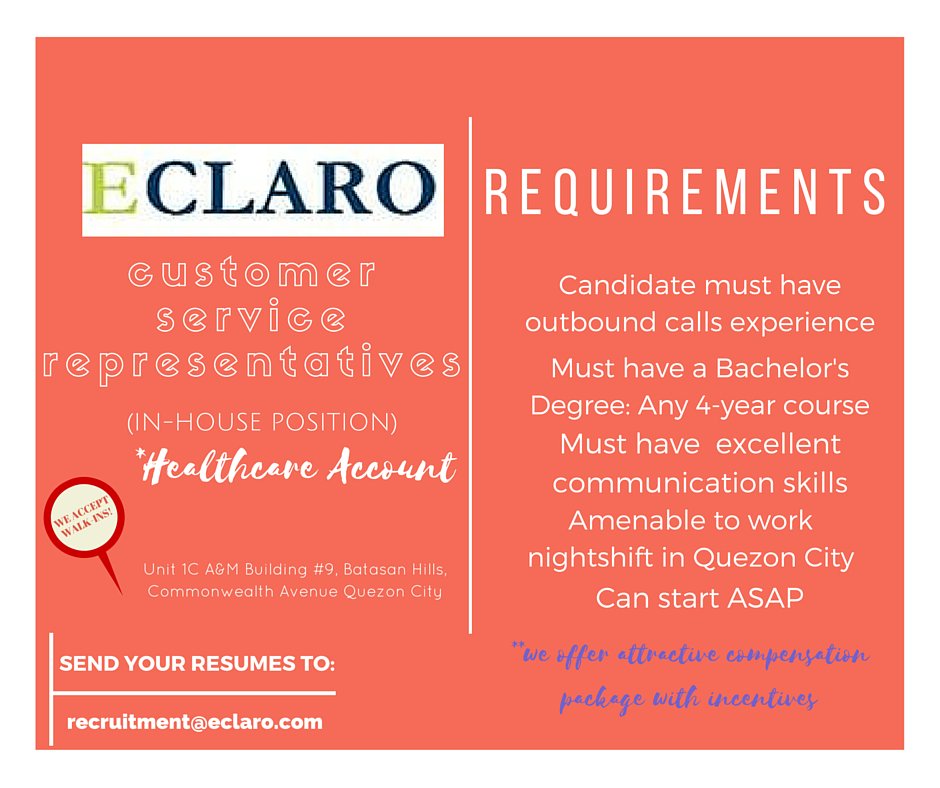 ECLARO

customer service representatives

(IN-HOUSE POSITION)

*Healthcare Account

WE ACCEPT WALK-INS!

Unit 1C A&M Building #9, Batasan Hills, Commonwealth Avenue Quezon City

SEND YOUR RESUMES TO:

recruitment@eclaro.com

REQUIREMENTS

Candidate must have outbound calls experience

Must have a Bachelor's Degree: Any 4-year course

Must have excellent communication skills

Amenable to work nightshift in Quezon City

Can start ASAP

**we offer attractive compensation package with incentives